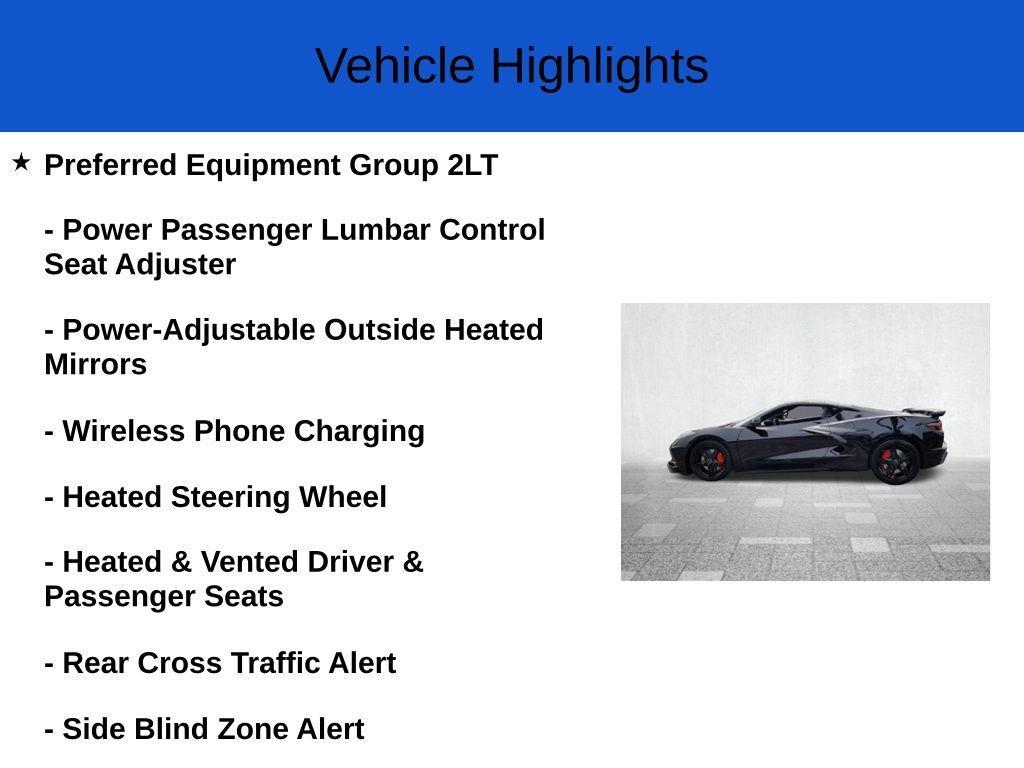 Vehicle Highlights

★ Preferred Equipment Group 2LT

- Power Passenger Lumbar Control Seat Adjuster

- Power-Adjustable Outside Heated Mirrors

- Wireless Phone Charging

- Heated Steering Wheel

- Heated & Vented Driver & Passenger Seats

- Rear Cross Traffic Alert

- Side Blind Zone Alert